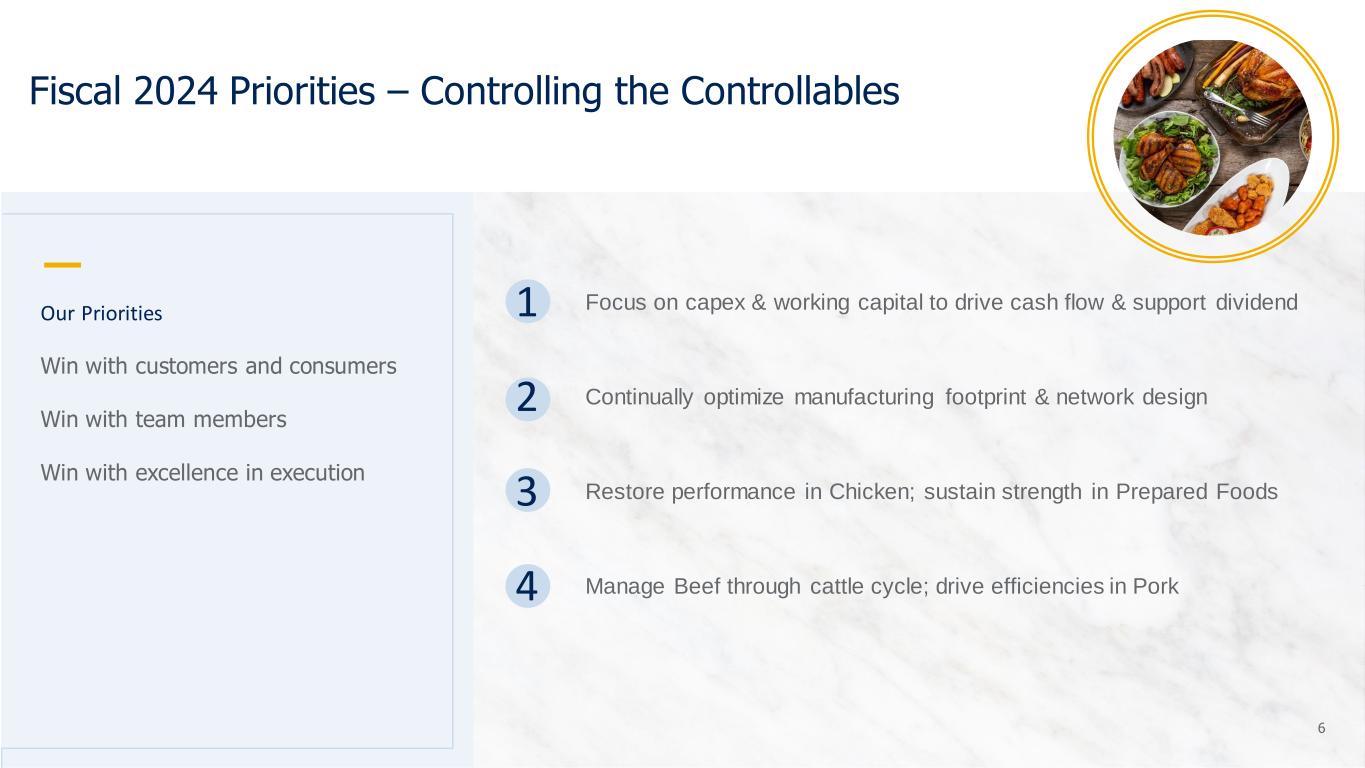 Fiscal 2024 Priorities – Controlling the Controllables

Our Priorities

Win with customers and consumers

Win with team members

Win with excellence in execution

1 Focus on capex & working capital to drive cash flow & support dividend

2 Continually optimize manufacturing footprint & network design

3 Restore performance in Chicken; sustain strength in Prepared Foods

4 Manage Beef through cattle cycle; drive efficiencies in Pork

6